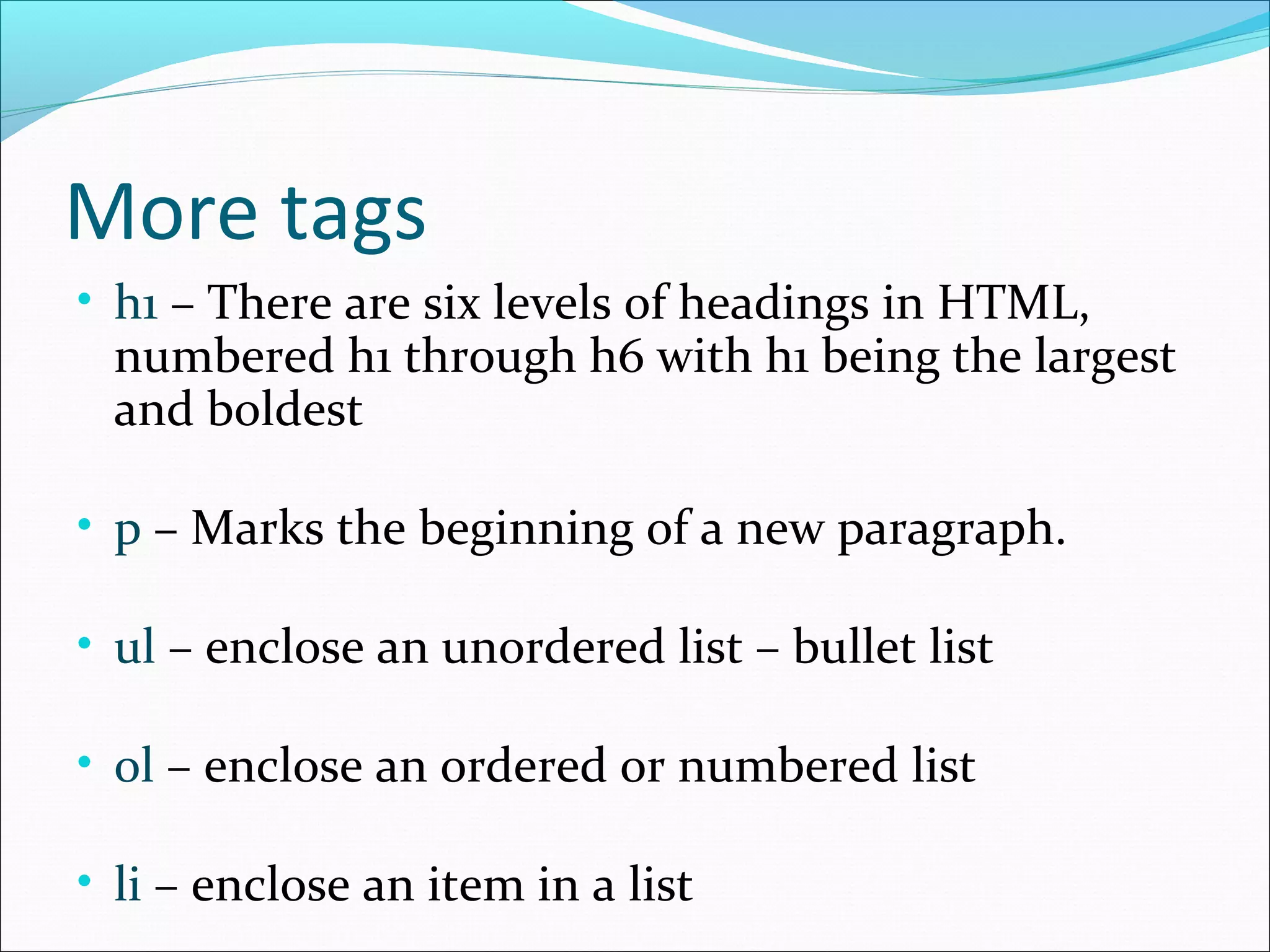 More tags

• h1 – There are six levels of headings in HTML, numbered h1 through h6 with h1 being the largest and boldest

• p – Marks the beginning of a new paragraph.

• ul – enclose an unordered list – bullet list

• ol – enclose an ordered or numbered list

• li – enclose an item in a list